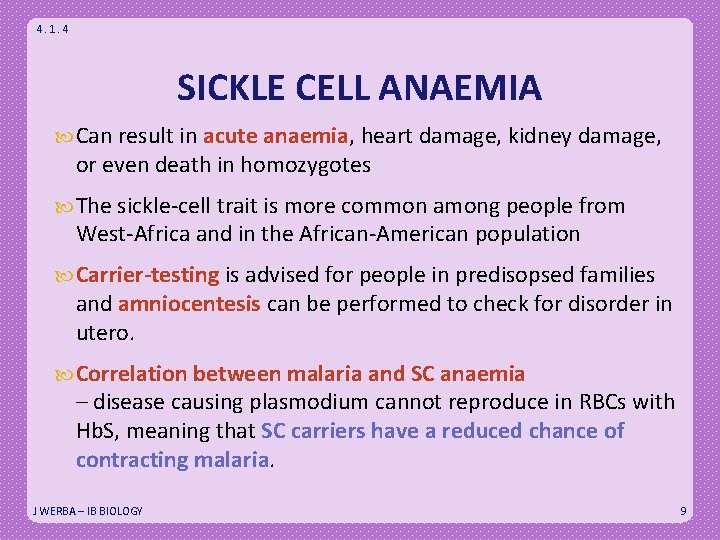 4.1.4

SICKLE CELL ANAEMIA

Can result in acute anaemia, heart damage, kidney damage, or even death in homozygotes

The sickle-cell trait is more common among people from West-Africa and in the African-American population

Carrier-testing is advised for people in predisopsed families and amniocentesis can be performed to check for disorder in utero.

Correlation between malaria and SC anaemia – disease causing plasmodium cannot reproduce in RBCs with HbS, meaning that SC carriers have a reduced chance of contracting malaria.

J WERBA – IB BIOLOGY

9